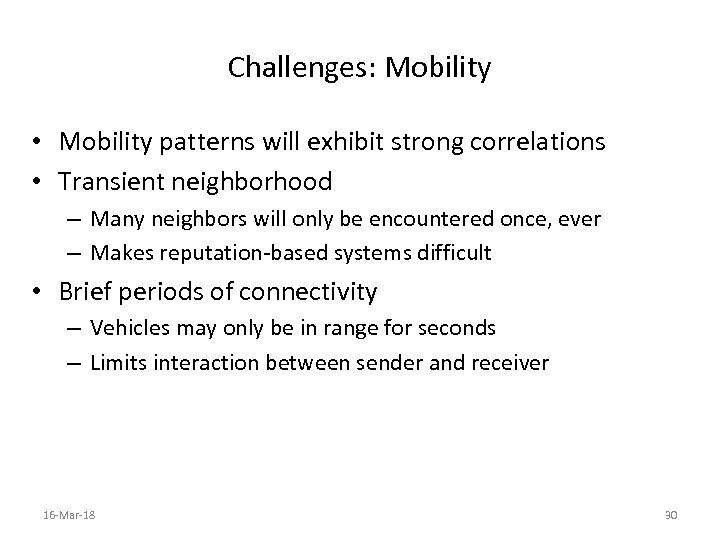 Challenges: Mobility

• Mobility patterns will exhibit strong correlations
• Transient neighborhood
– Many neighbors will only be encountered once, ever
– Makes reputation-based systems difficult
• Brief periods of connectivity
– Vehicles may only be in range for seconds
– Limits interaction between sender and receiver

16-Mar-18

30